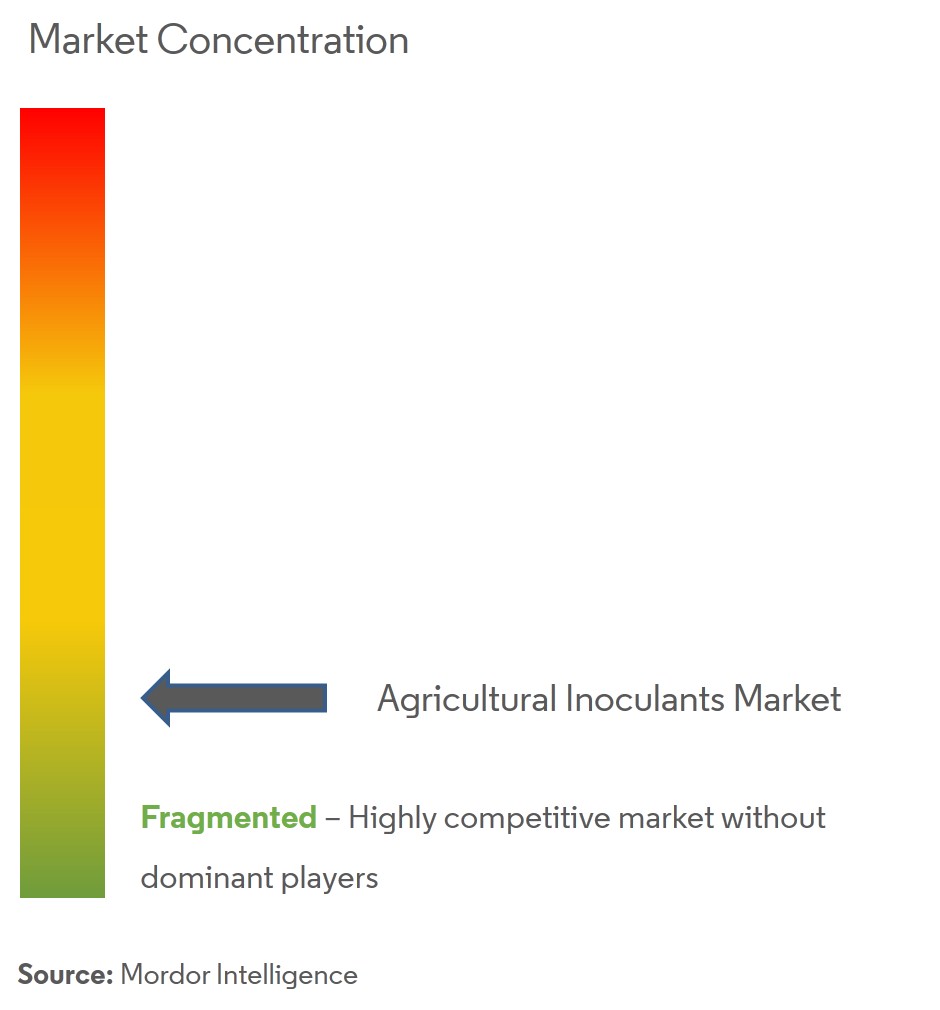 Market Concentration

Agricultural Inoculants Market

Fragmented – Highly competitive market without dominant players

Source: Mordor Intelligence